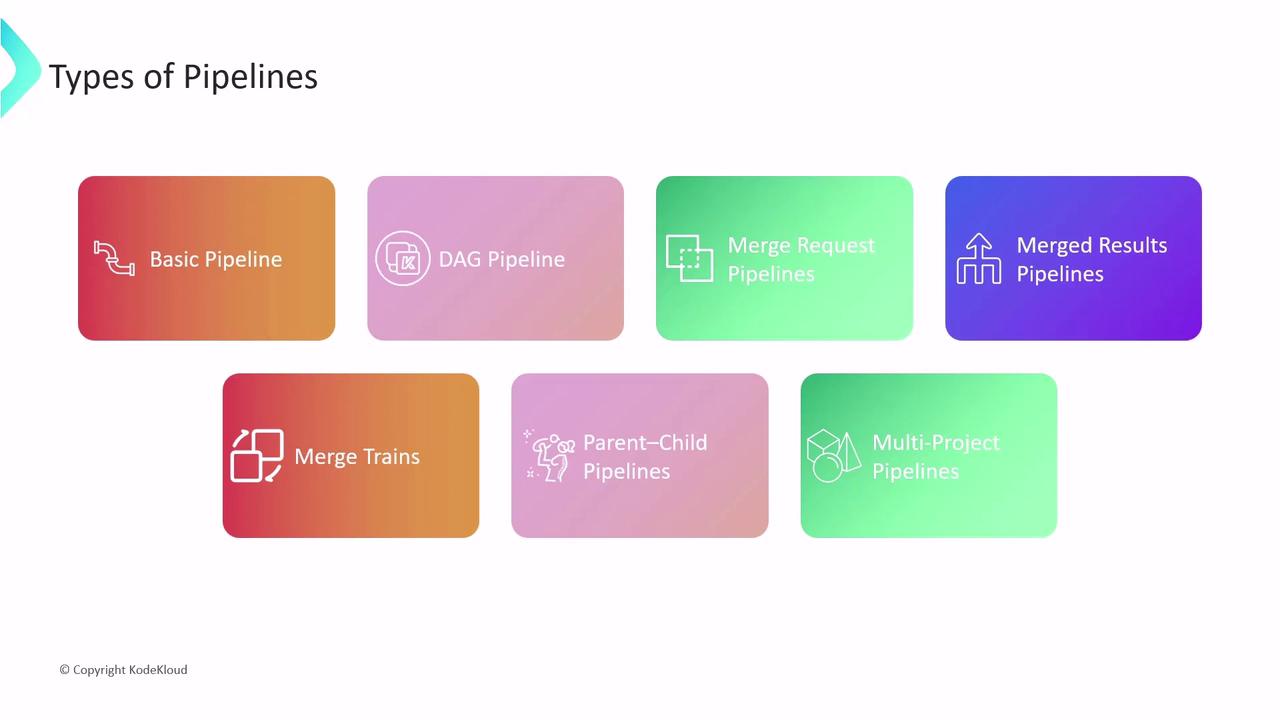 Types of Pipelines

Basic Pipeline

DAG Pipeline

Merge Request Pipelines

Merged Results Pipelines

Merge Trains

Parent–Child Pipelines

Multi-Project Pipelines

© Copyright KodeKloud